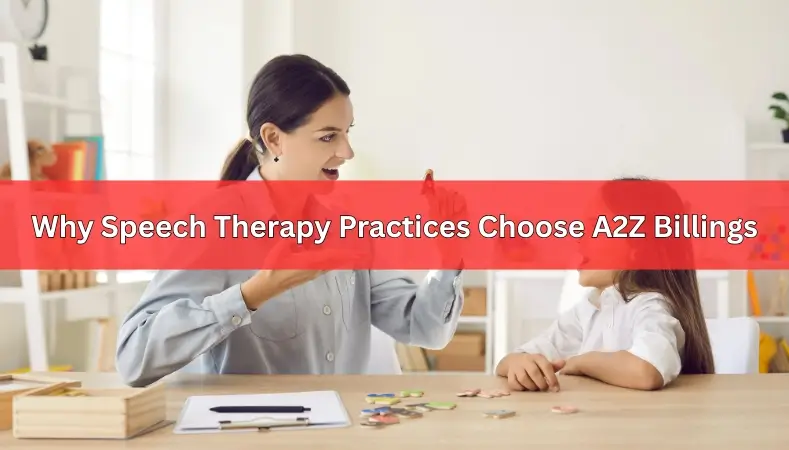 Why Speech Therapy Practices Choose A2Z Billings